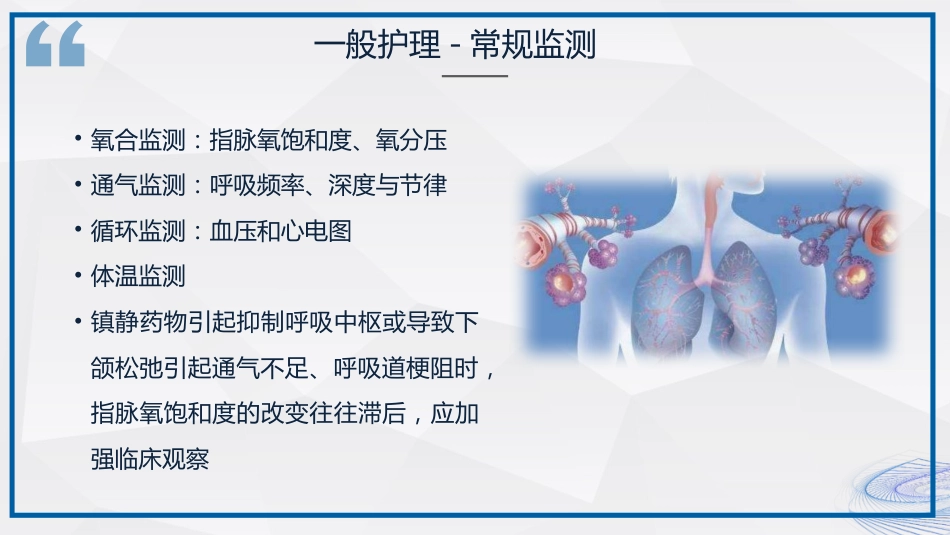 “

一般护理 - 常规监测

• 氧合监测：指脉氧饱和度、氧分压
• 通气监测：呼吸频率、深度与节律
• 循环监测：血压和心电图
• 体温监测
• 镇静药物引起抑制呼吸中枢或导致下颌松弛引起通气不足、呼吸道梗阻时，指脉氧饱和度的改变往往滞后，应加强临床观察